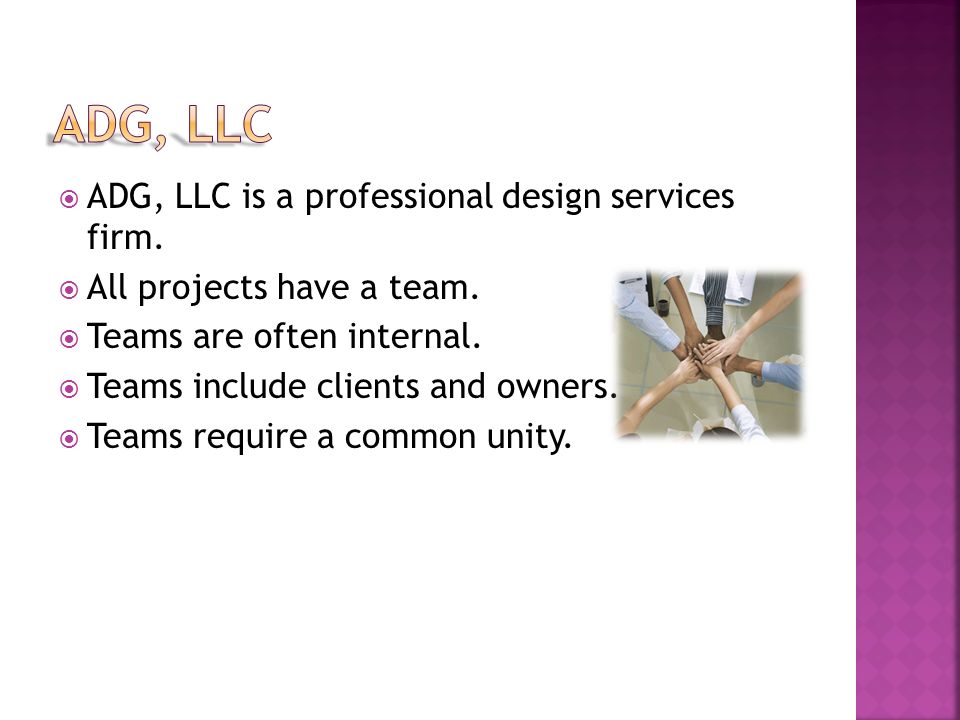 ADG, LLC

ADG, LLC is a professional design services firm.
All projects have a team.
Teams are often internal.
Teams include clients and owners.
Teams require a common unity.